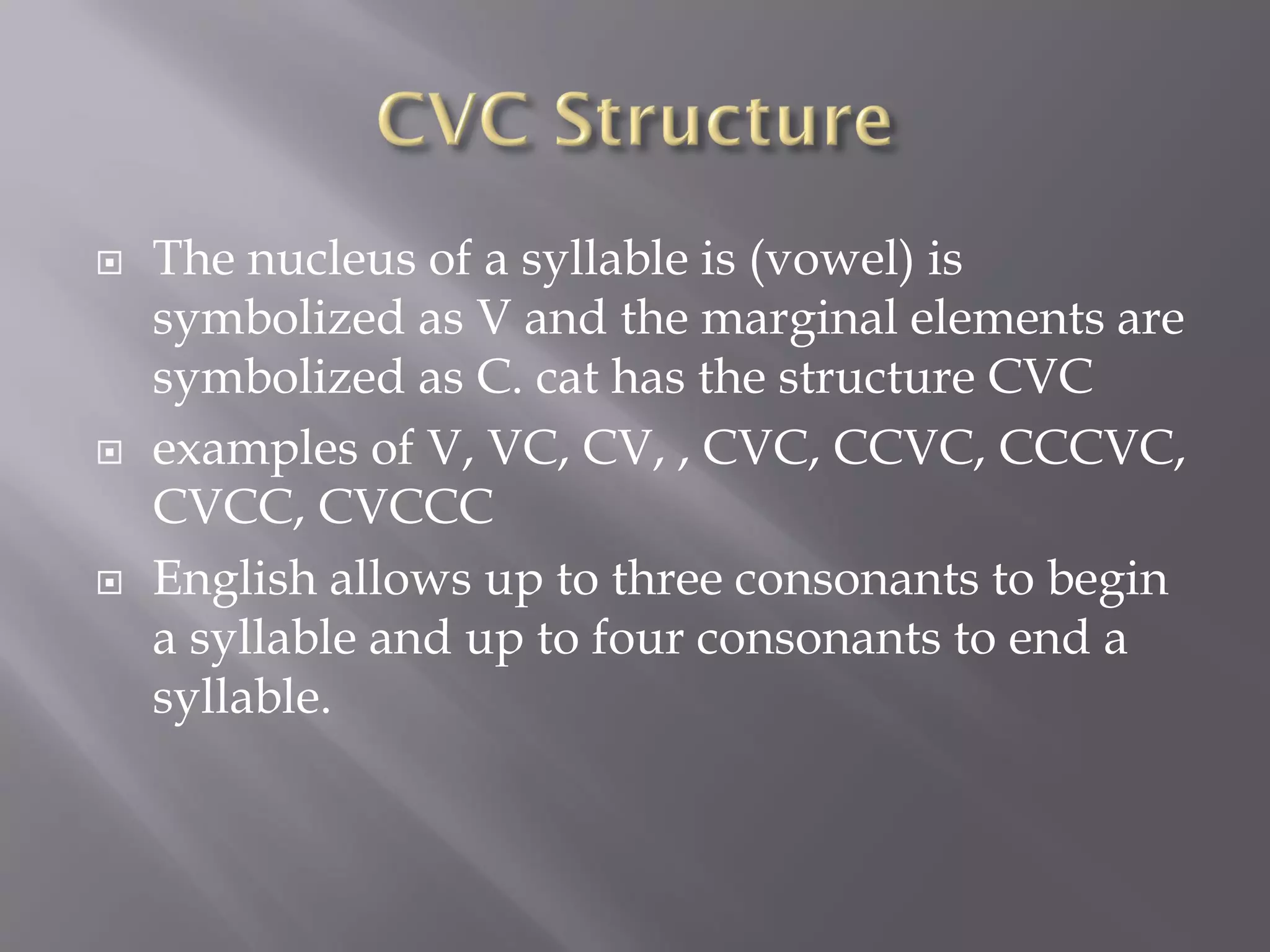 CVC Structure

The nucleus of a syllable is (vowel) is symbolized as V and the marginal elements are symbolized as C. cat has the structure CVC

examples of V, VC, CV, , CVC, CCVC, CCCVC, CVCC, CVCCC

English allows up to three consonants to begin a syllable and up to four consonants to end a syllable.